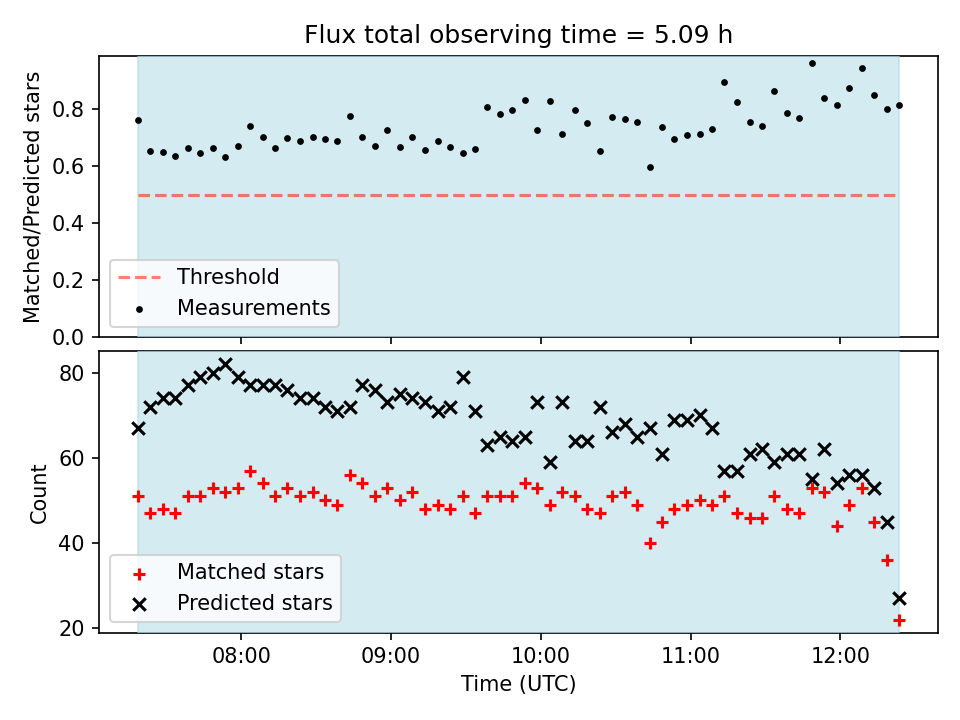 Flux total observing time = 5.09 h

Matched/Predicted stars

0.8
0.6
0.4
0.2
0.0

Threshold
Measurements

Count

80
60
40
20

Matched stars
Predicted stars

08:00
09:00
10:00
11:00
12:00

Time (UTC)